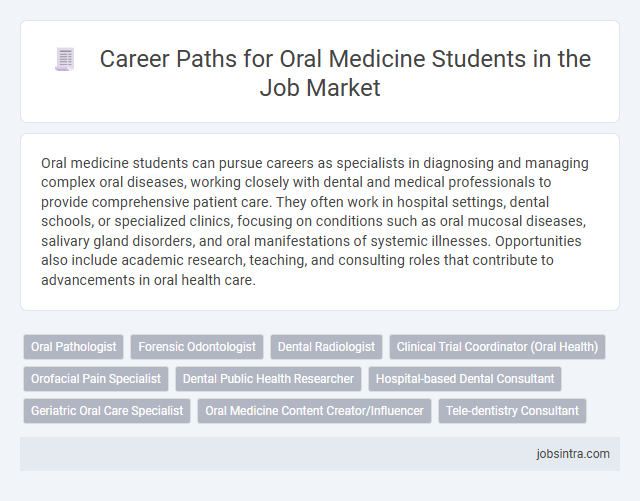 Career Paths for Oral Medicine Students in the Job Market

Oral medicine students can pursue careers as specialists in diagnosing and managing complex oral diseases, working closely with dental and medical professionals to provide comprehensive patient care. They often work in hospital settings, dental schools, or specialized clinics, focusing on conditions such as oral mucosal diseases, salivary gland disorders, and oral manifestations of systemic illnesses. Opportunities also include academic research, teaching, and consulting roles that contribute to advancements in oral health care.

Oral Pathologist
Forensic Odontologist
Dental Radiologist
Clinical Trial Coordinator (Oral Health)
Orofacial Pain Specialist
Dental Public Health Researcher
Hospital-based Dental Consultant
Geriatric Oral Care Specialist
Oral Medicine Content Creator/Influencer
Tele-dentistry Consultant

jobsintra.com